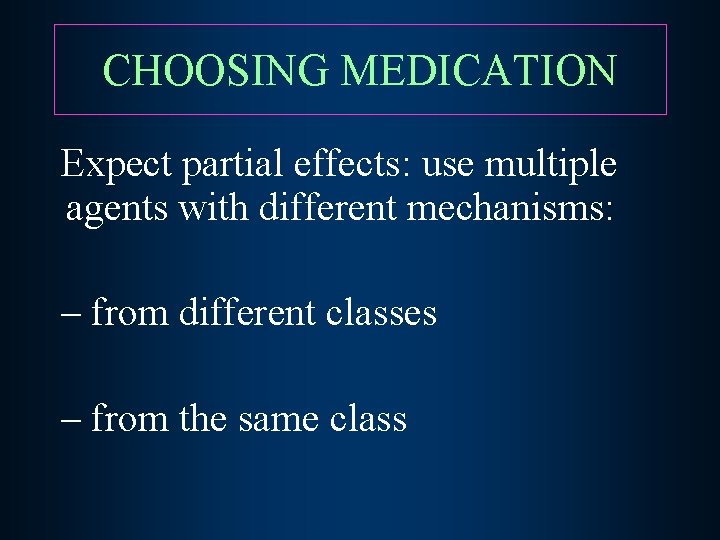 CHOOSING MEDICATION

Expect partial effects: use multiple agents with different mechanisms:

– from different classes

– from the same class